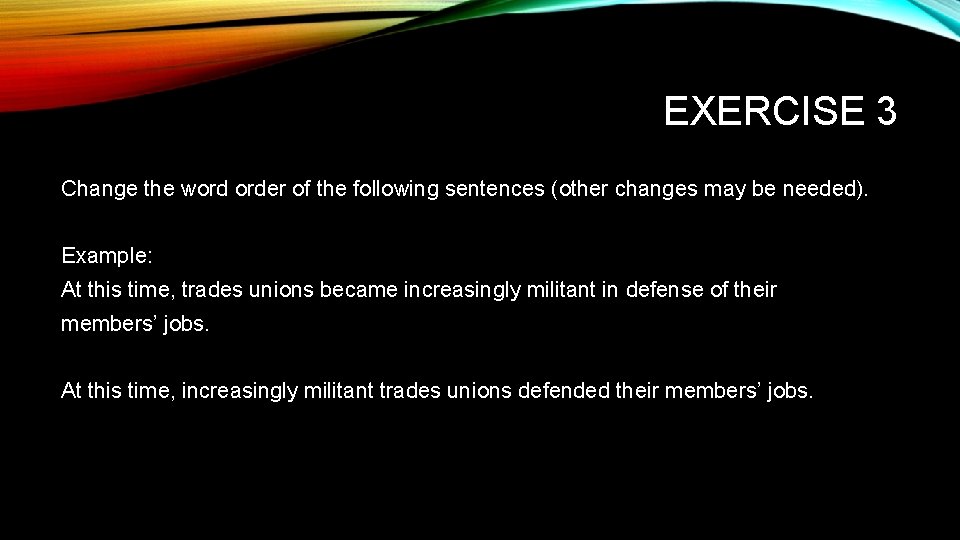 EXERCISE 3

Change the word order of the following sentences (other changes may be needed).

Example:
At this time, trades unions became increasingly militant in defense of their members’ jobs.

At this time, increasingly militant trades unions defended their members’ jobs.